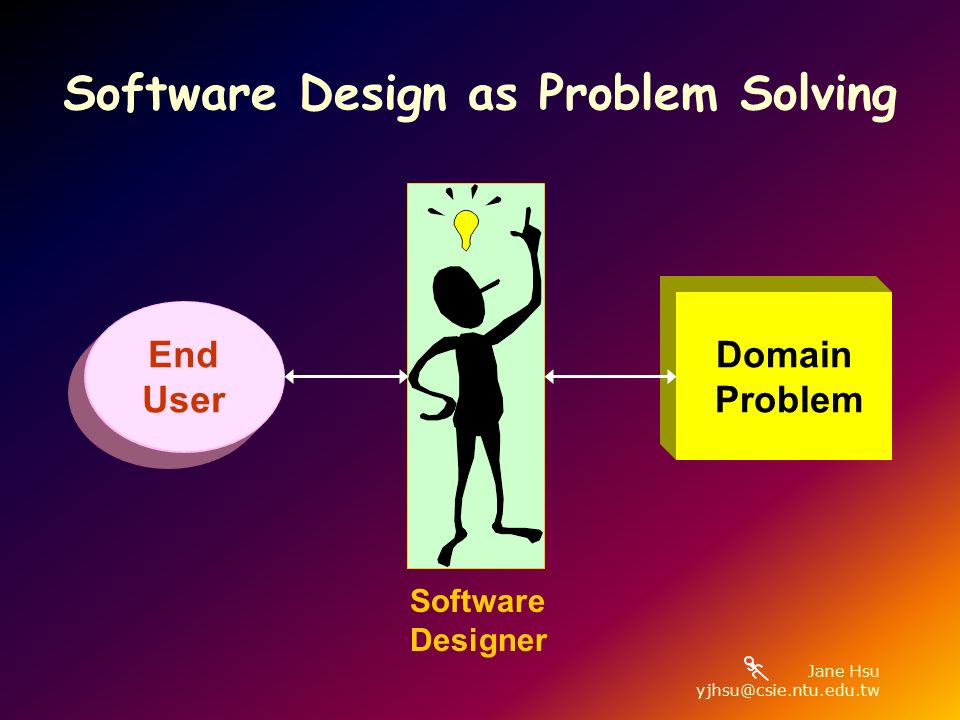 Software Design as Problem Solving

End User

Domain Problem

Software Designer

Jane Hsu
yjhsu@csie.ntu.edu.tw